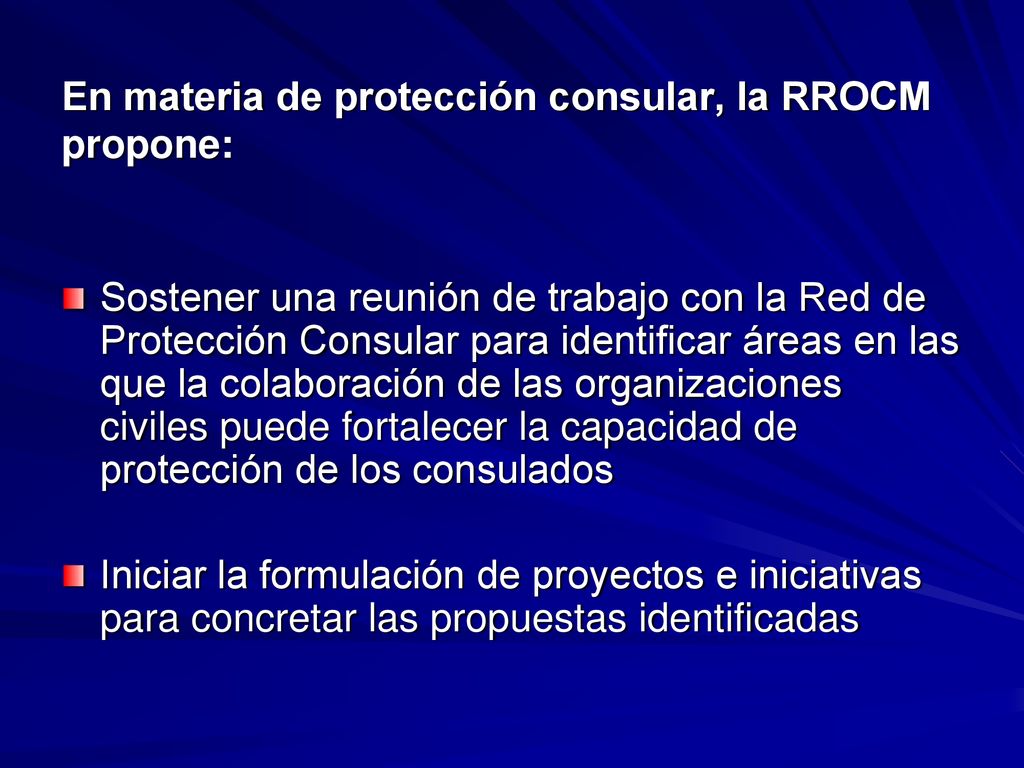 En materia de protección consular, la RROCM propone:

Sostener una reunión de trabajo con la Red de Protección Consular para identificar áreas en las que la colaboración de las organizaciones civiles puede fortalecer la capacidad de protección de los consulados

Iniciar la formulación de proyectos e iniciativas para concretar las propuestas identificadas